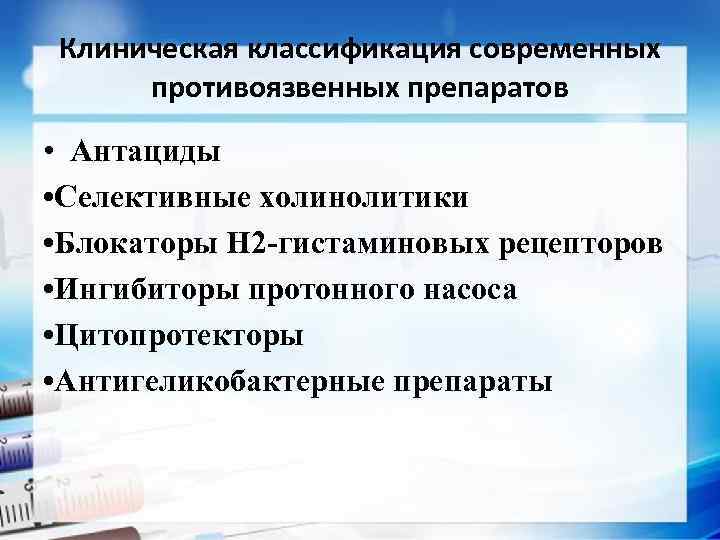 Клиническая классификация современных противоязвенных препаратов

• Антациды
•Селективные холинолитики
•Блокаторы Н2-гистаминовых рецепторов
•Ингибиторы протонного насоса
•Цитопротекторы
•Антигеликобактерные препараты